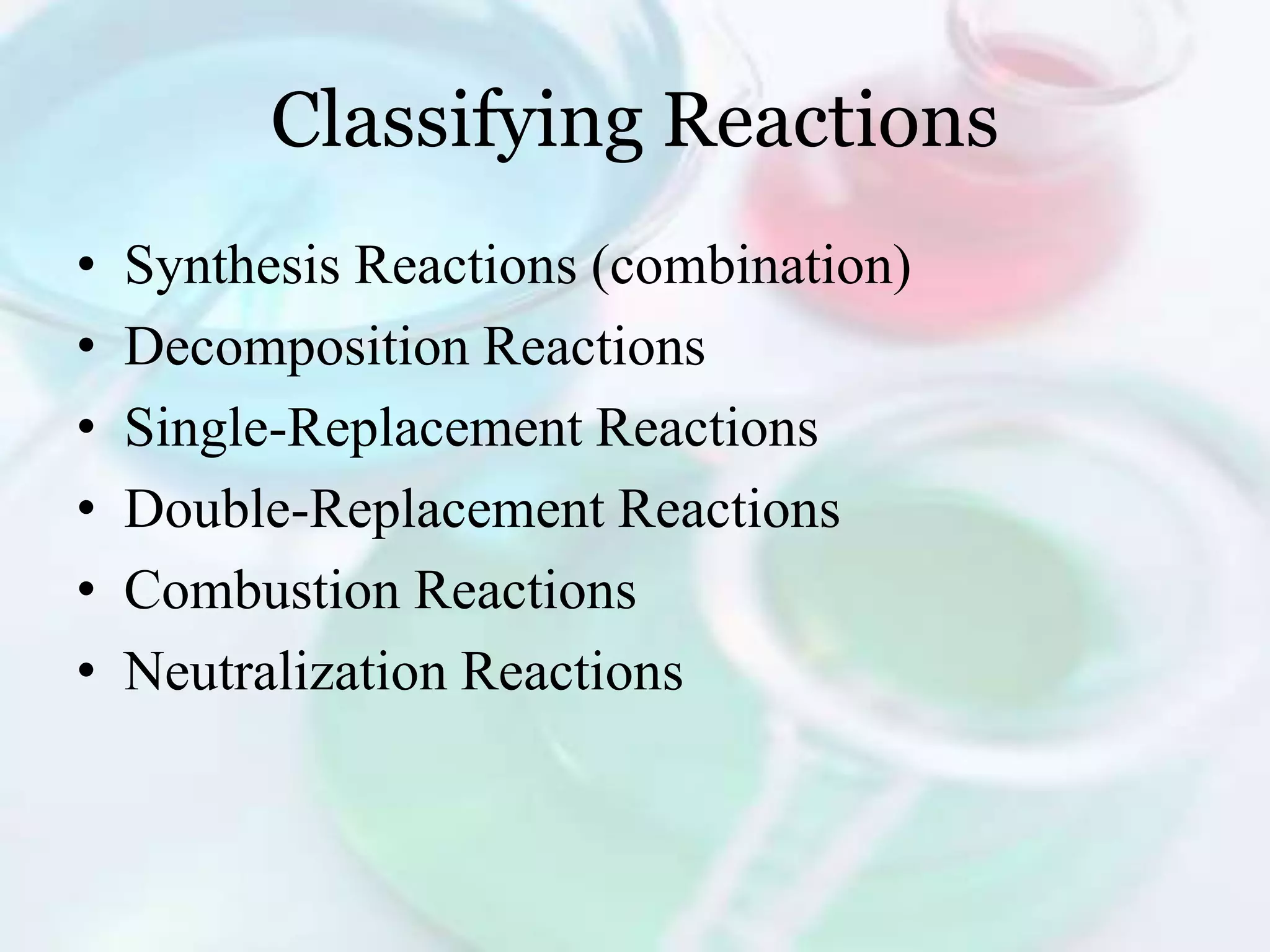 Classifying Reactions

• Synthesis Reactions (combination)
• Decomposition Reactions
• Single-Replacement Reactions
• Double-Replacement Reactions
• Combustion Reactions
• Neutralization Reactions